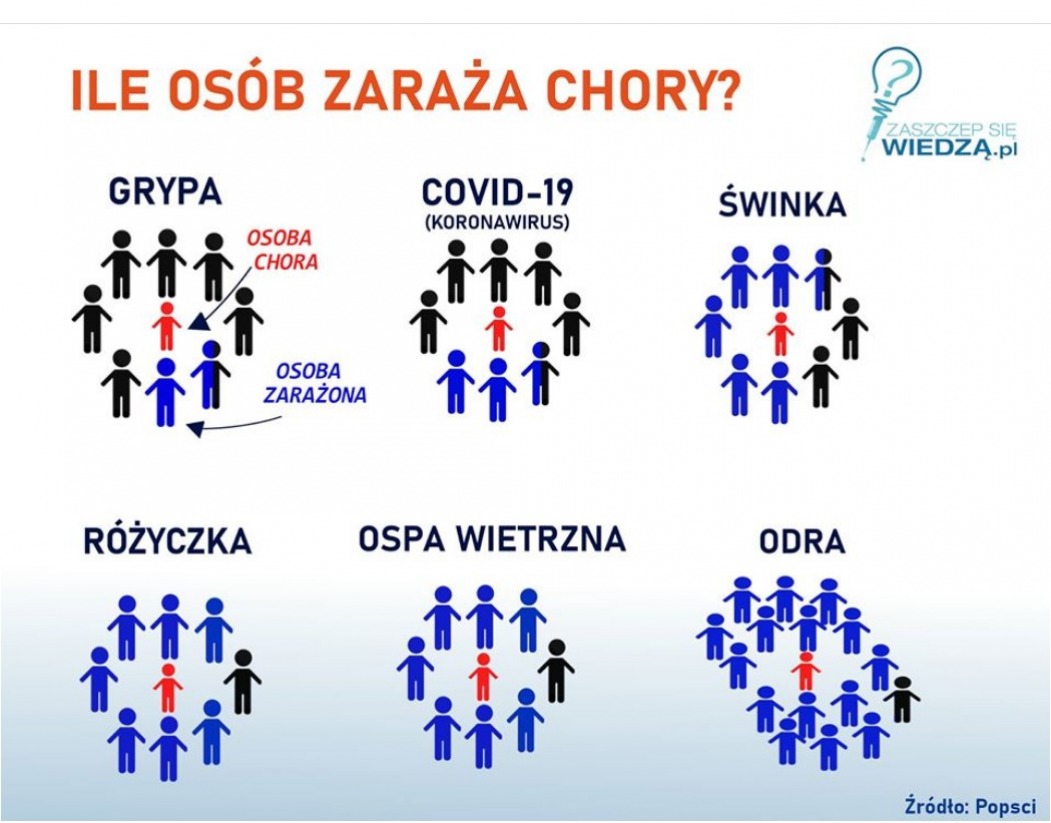 ILE OSÓB ZARAŻA CHORY?

ZASZCZEP SIĘ WIEDZĄ.pl

GRYPA

OSOBA CHORA

OSOBA ZARAŻONA

COVID-19 (KORONAWIRUS)

ŚWINKA

RÓŻYCZKA

OSPA WIETRZNA

ODRA

Źródło: Popsci